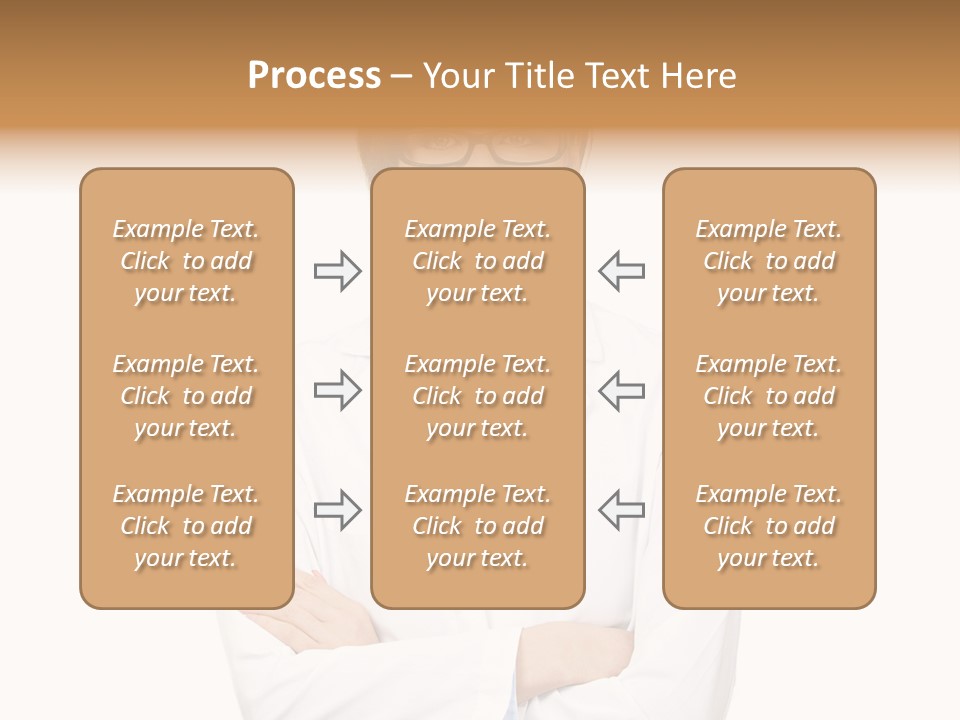 Process – Your Title Text Here

Example Text. Click to add your text.

Example Text. Click to add your text.

Example Text. Click to add your text.

Example Text. Click to add your text.

Example Text. Click to add your text.

Example Text. Click to add your text.

Example Text. Click to add your text.

Example Text. Click to add your text.

Example Text. Click to add your text.